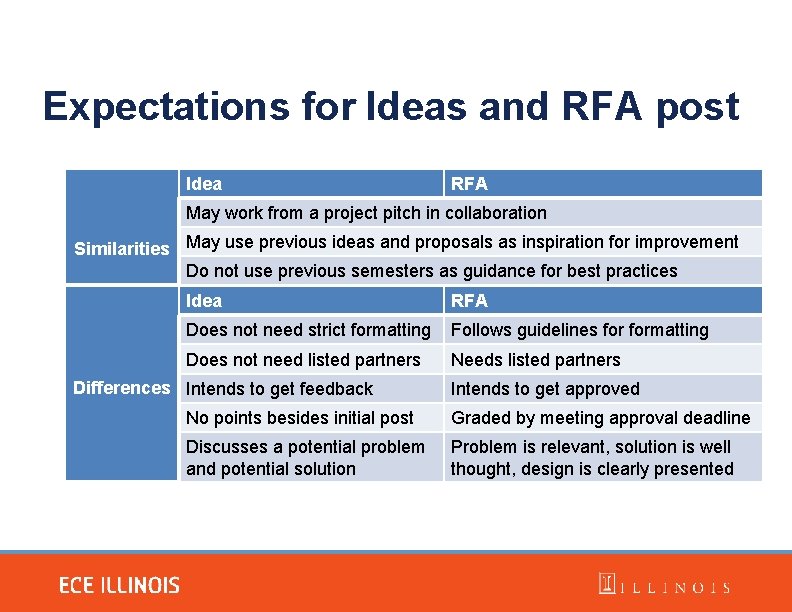 Expectations for Ideas and RFA post

| | Idea | RFA |
|---|---|---|
| Similarities | May work from a project pitch in collaboration | |
| | May use previous ideas and proposals as inspiration for improvement | |
| | Do not use previous semesters as guidance for best practices | |
| Differences | Idea | RFA |
| | Does not need strict formatting | Follows guidelines for formatting |
| | Does not need listed partners | Needs listed partners |
| | Intends to get feedback | Intends to get approved |
| | No points besides initial post | Graded by meeting approval deadline |
| | Discusses a potential problem and potential solution | Problem is relevant, solution is well thought, design is clearly presented |

ECE ILLINOIS

ILLINOIS